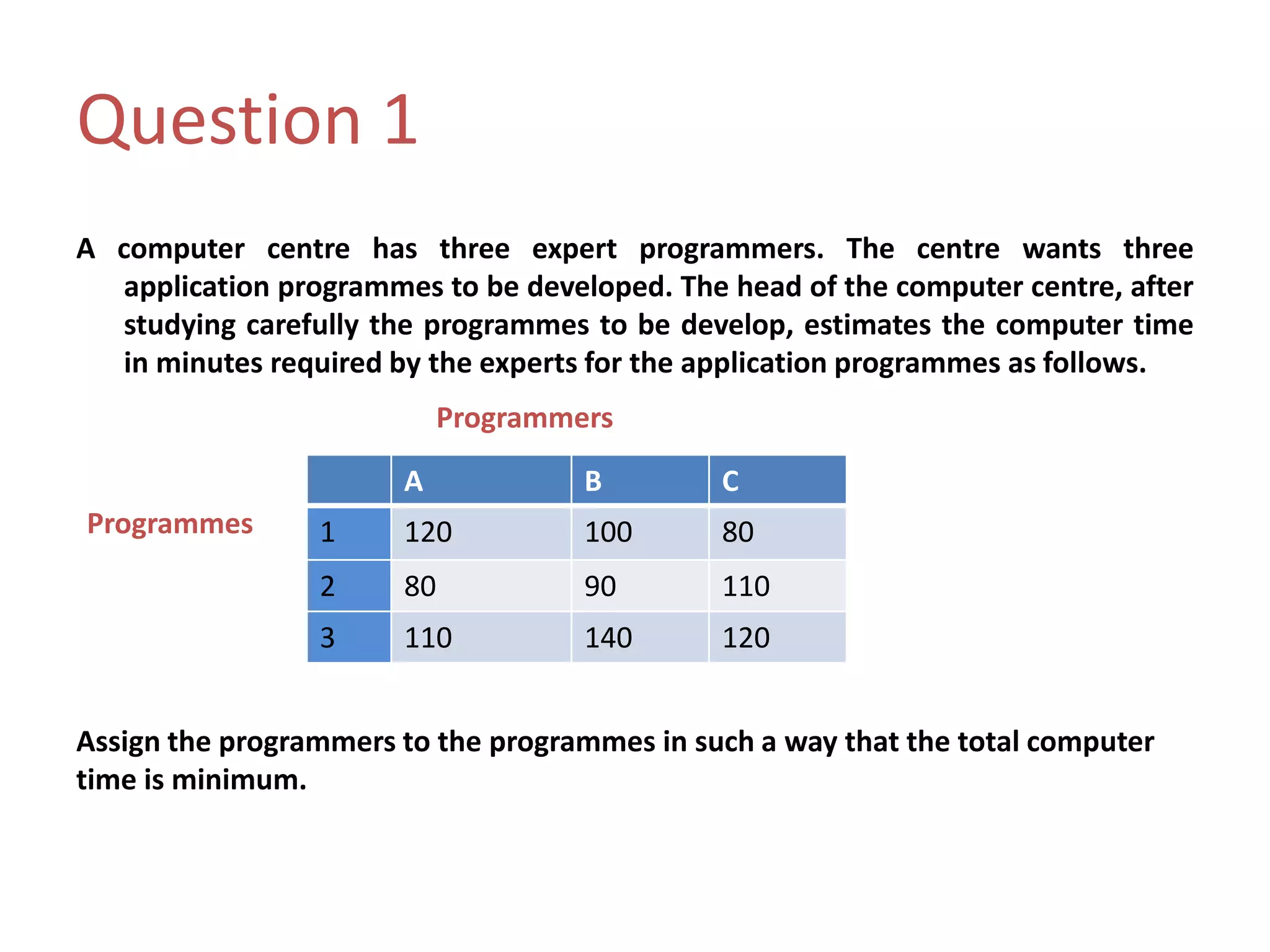 Question 1

A computer centre has three expert programmers. The centre wants three application programmes to be developed. The head of the computer centre, after studying carefully the programmes to be develop, estimates the computer time in minutes required by the experts for the application programmes as follows.

Programmers

Programmes

| | A | B | C |
|---|---|---|---|
| 1 | 120 | 100 | 80 |
| 2 | 80 | 90 | 110 |
| 3 | 110 | 140 | 120 |

Assign the programmers to the programmes in such a way that the total computer time is minimum.